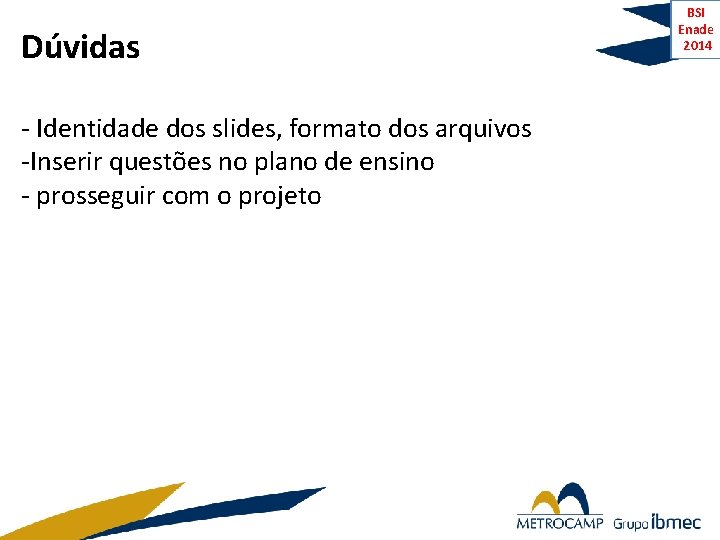 Dúvidas

BSI
Enade
2014

- Identidade dos slides, formato dos arquivos
-Inserir questões no plano de ensino
- prosseguir com o projeto

METROCAMP Grupo ibmec